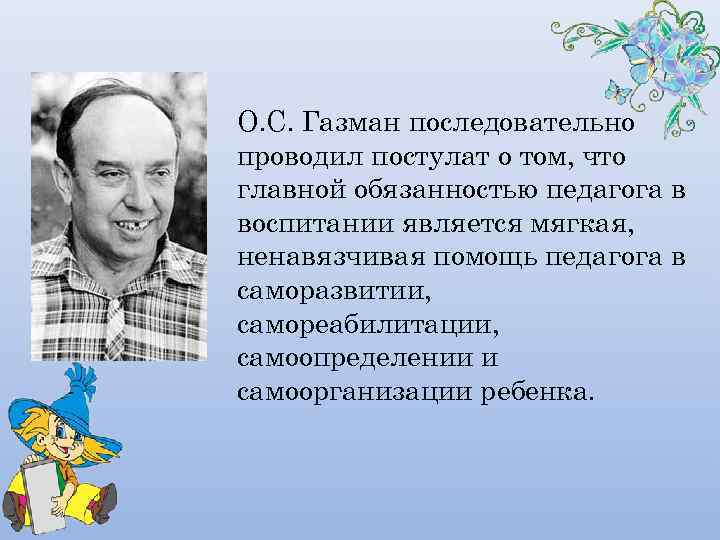 О.С. Газман последовательно проводил постулат о том, что главной обязанностью педагога в воспитании является мягкая, ненавязчивая помощь педагога в саморазвитии, самореабилитации, самоопределении и самоорганизации ребенка.